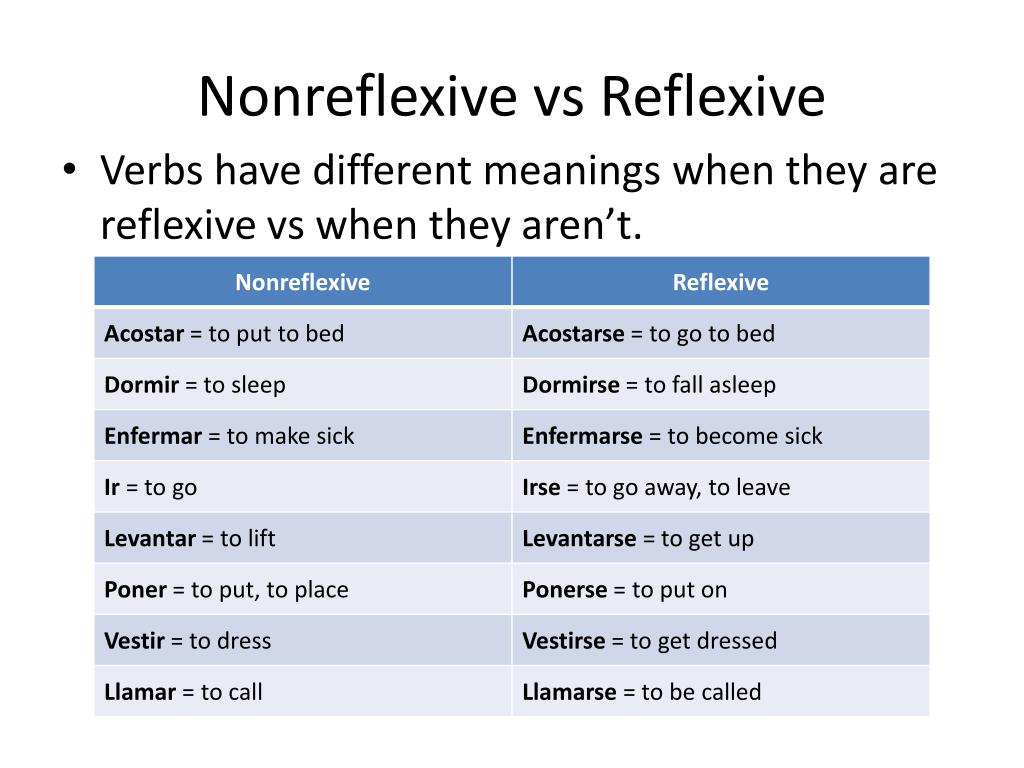 Nonreflexive vs Reflexive

• Verbs have different meanings when they are reflexive vs when they aren't.

| Nonreflexive | Reflexive |
|---|---|
| **Acostar** = to put to bed | **Acostarse** = to go to bed |
| **Dormir** = to sleep | **Dormirse** = to fall asleep |
| **Enfermar** = to make sick | **Enfermarse** = to become sick |
| **Ir** = to go | **Irse** = to go away, to leave |
| **Levantar** = to lift | **Levantarse** = to get up |
| **Poner** = to put, to place | **Ponerse** = to put on |
| **Vestir** = to dress | **Vestirse** = to get dressed |
| **Llamar** = to call | **Llamarse** = to be called |